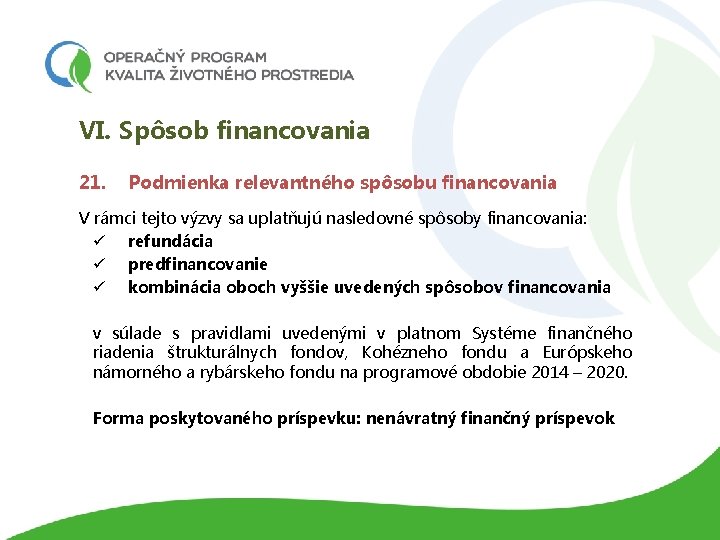 OPERAČNÝ PROGRAM
KVALITA ŽIVOTNÉHO PROSTREDIA

VI. Spôsob financovania

21. Podmienka relevantného spôsobu financovania

V rámci tejto výzvy sa uplatňujú nasledovné spôsoby financovania:
✓ refundácia
✓ predfinancovanie
✓ kombinácia oboch vyššie uvedených spôsobov financovania

v súlade s pravidlami uvedenými v platnom Systéme finančného riadenia štrukturálnych fondov, Kohézneho fondu a Európskeho námorného a rybárskeho fondu na programové obdobie 2014 – 2020.

Forma poskytovaného príspevku: nenávratný finančný príspevok